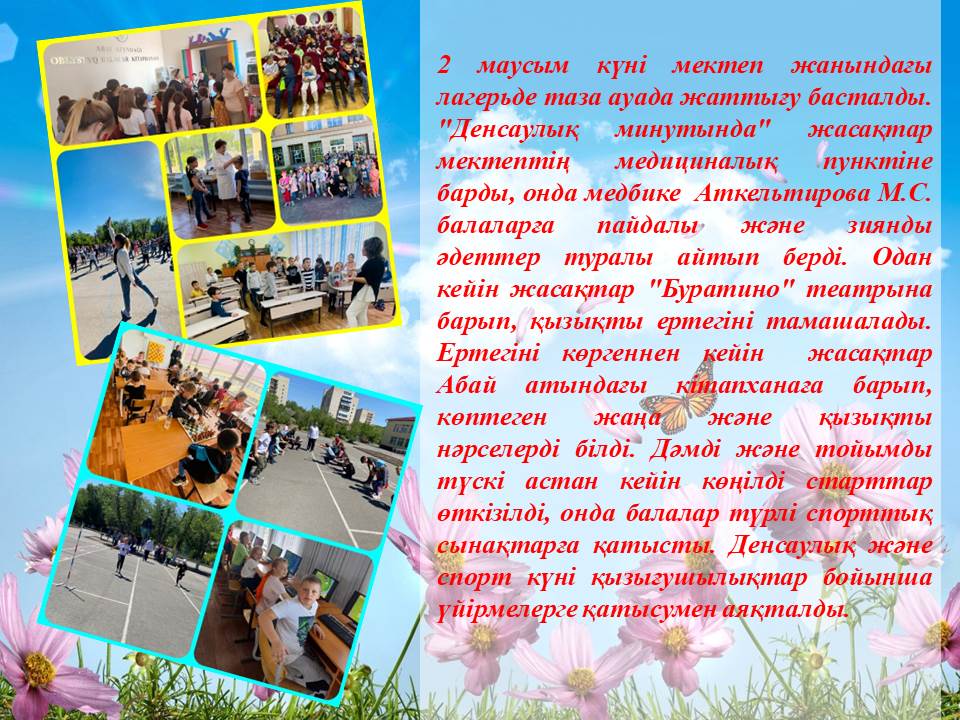 2 маусым күні мектеп жанындағы лагерьде таза ауада жаттығу басталды. "Денсаулық минутында" жасақтар мектептің медициналық пунктіне барды, онда медбике Аткельтирова М.С. балаларға пайдалы және зиянды әдеттер туралы айтып берді. Одан кейін жасақтар "Буратино" театрына барып, қызықты ертегіні тамашалады. Ертегіні көргеннен кейін жасақтар Абай атындағы кітапханаға барып, көптеген жаңа және қызықты нәрселерді білді. Дәмді және тойымды түскі астан кейін көңілді старттар өткізілді, онда балалар түрлі спорттық сынақтарға қатысты. Денсаулық және спорт күні қызығушылықтар бойынша үйірмелерге қатысумен аяқталды.